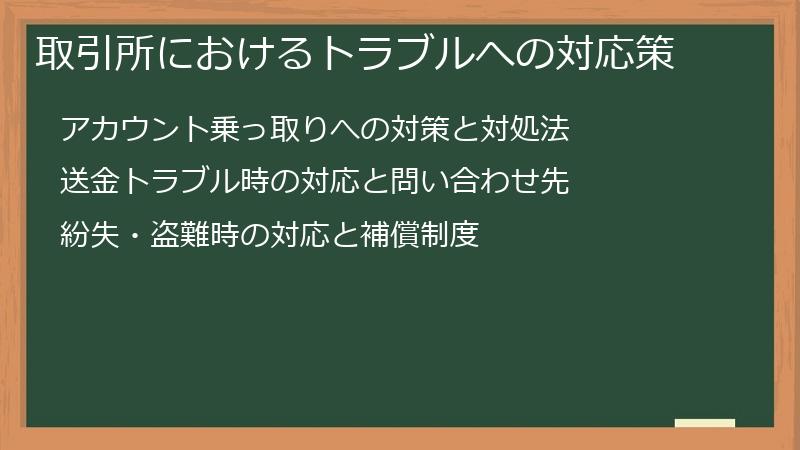 取引所におけるトラブルへの対応策

アカウント乗っ取りへの対策と対処法

送金トラブル時の対応と問い合わせ先

紛失・盗難時の対応と補償制度